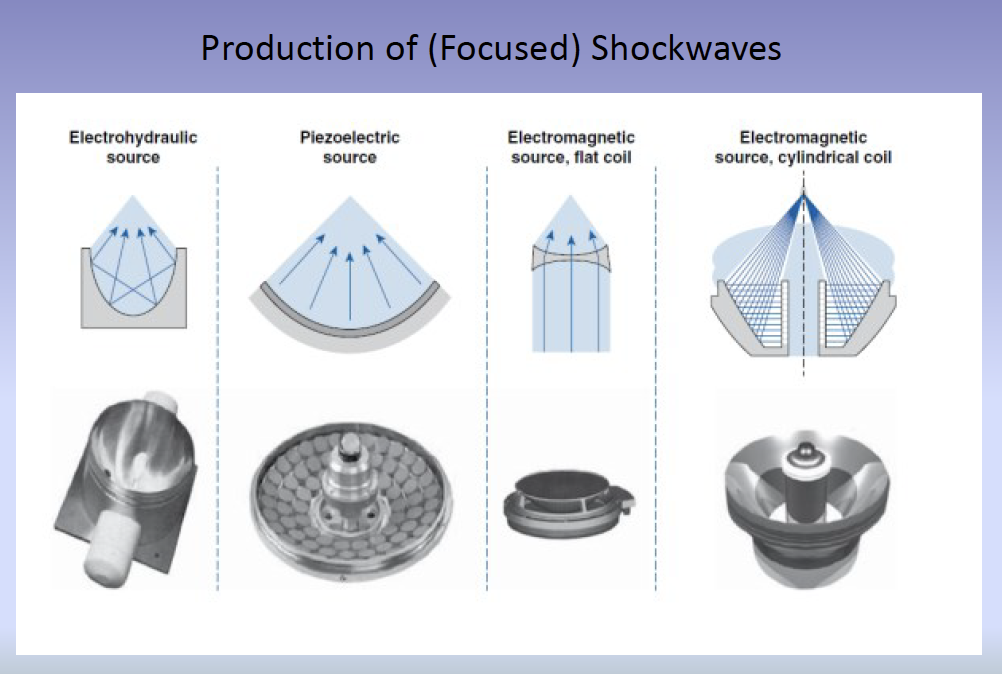 Production of (Focused) Shockwaves

Electrohydraulic
source

Piezoelectric
source

Electromagnetic
source, flat coil

Electromagnetic
source, cylindrical coil